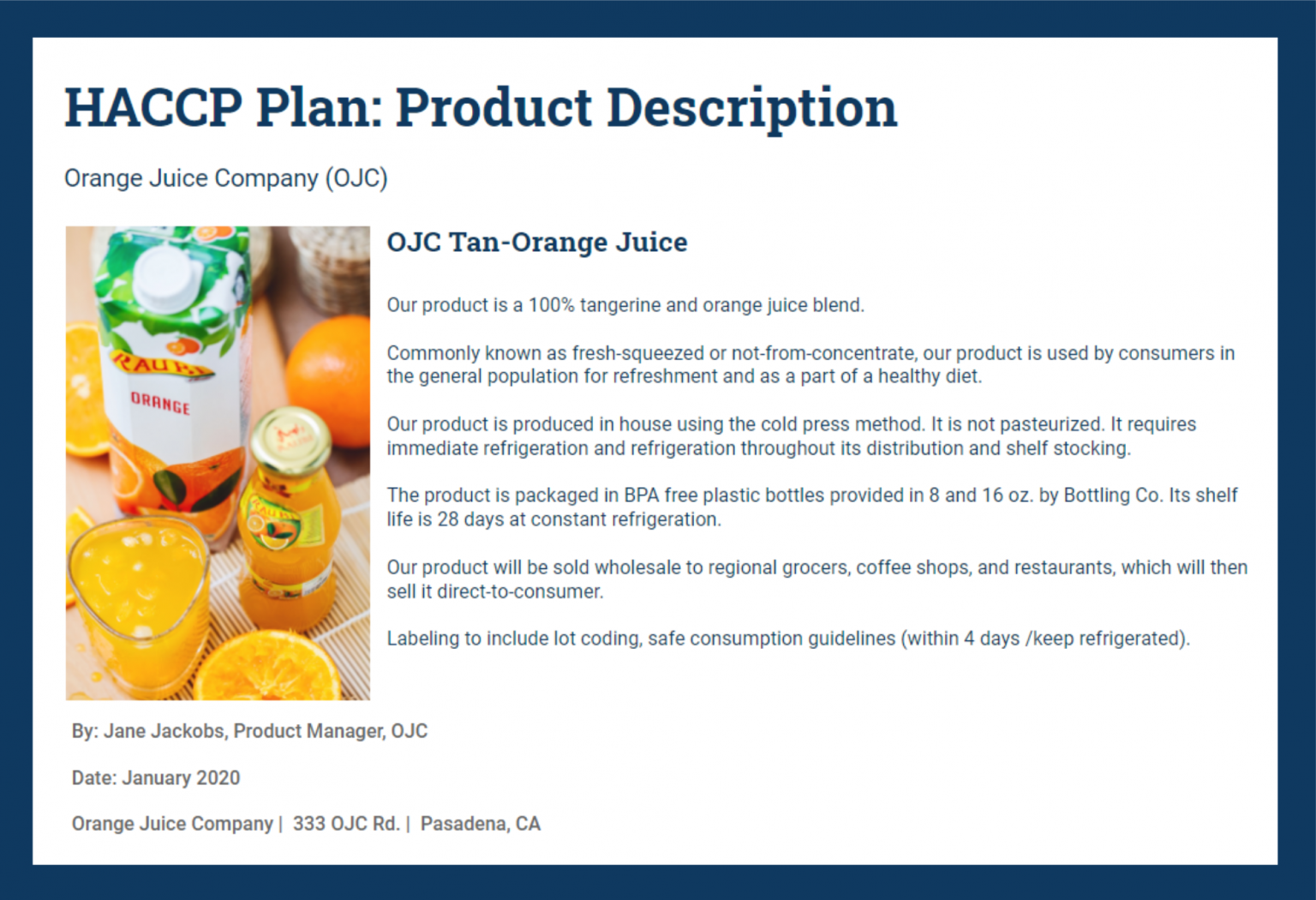 HACCP Plan: Product Description

Orange Juice Company (OJC)

RAUCH

ORANGE

OJC Tan-Orange Juice

Our product is a 100% tangerine and orange juice blend.

Commonly known as fresh-squeezed or not-from-concentrate, our product is used by consumers in the general population for refreshment and as a part of a healthy diet.

Our product is produced in house using the cold press method. It is not pasteurized. It requires immediate refrigeration and refrigeration throughout its distribution and shelf stocking.

The product is packaged in BPA free plastic bottles provided in 8 and 16 oz. by Bottling Co. Its shelf life is 28 days at constant refrigeration.

Our product will be sold wholesale to regional grocers, coffee shops, and restaurants, which will then sell it direct-to-consumer.

Labeling to include lot coding, safe consumption guidelines (within 4 days /keep refrigerated).

By: Jane Jackobs, Product Manager, OJC

Date: January 2020

Orange Juice Company | 333 OJC Rd. | Pasadena, CA